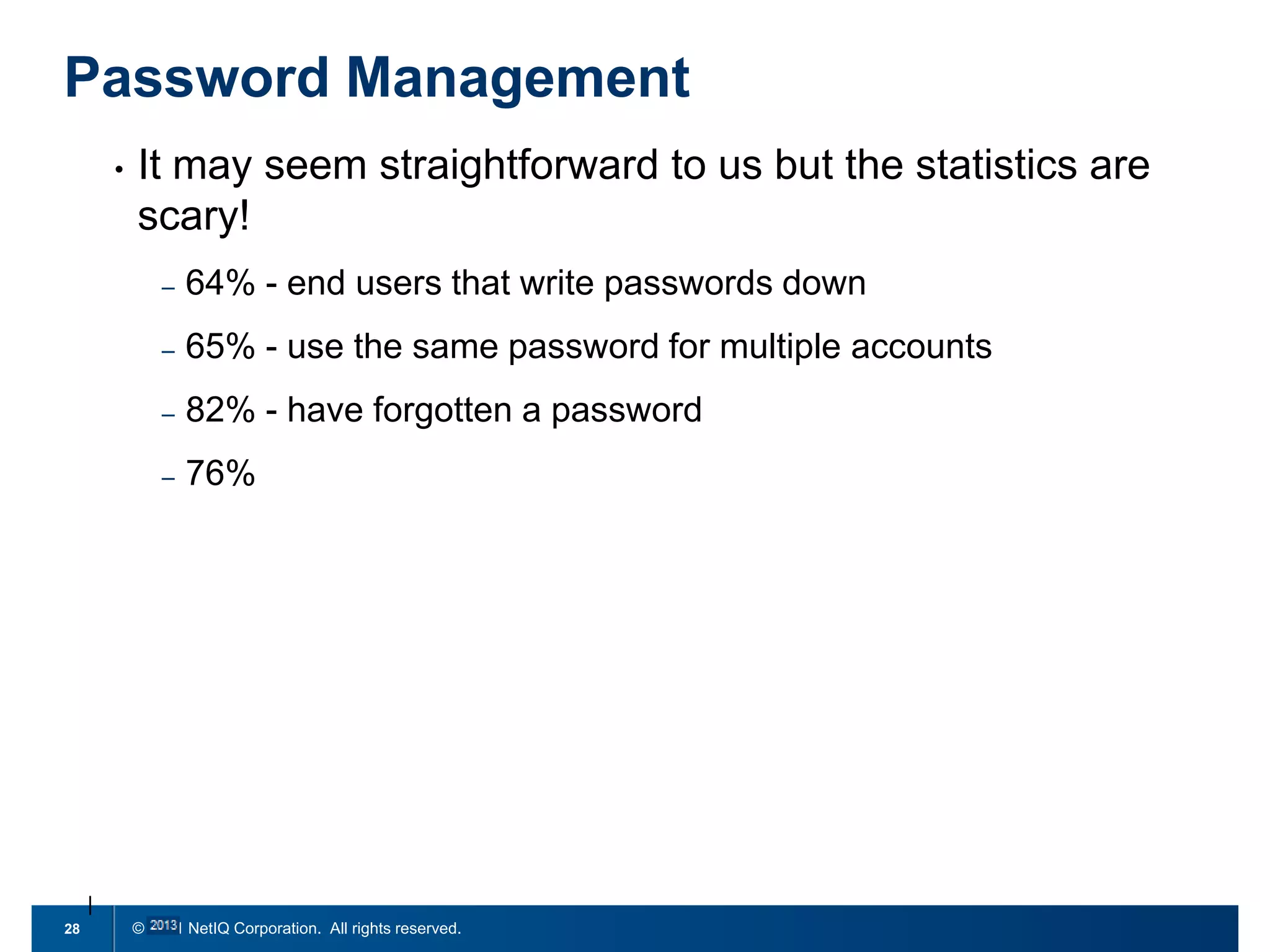 Password Management

• It may seem straightforward to us but the statistics are scary!

– 64% - end users that write passwords down

– 65% - use the same password for multiple accounts

– 82% - have forgotten a password

– 76%

28 © 2013 NetIQ Corporation. All rights reserved.